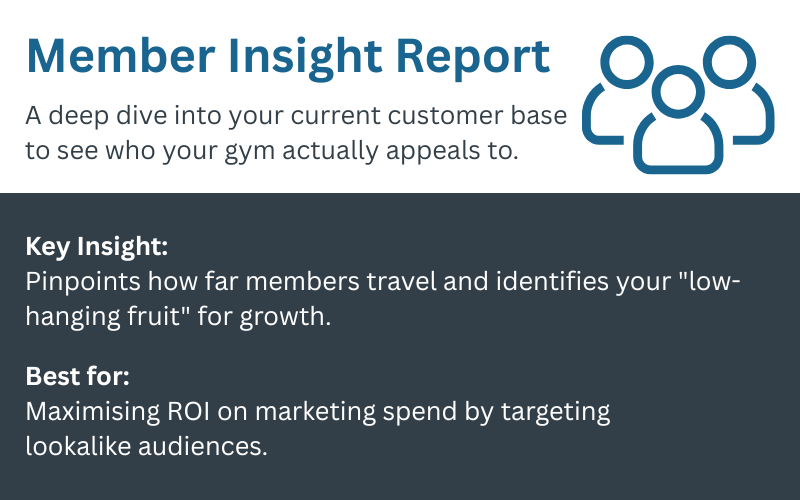 Member Insight Report

A deep dive into your current customer base to see who your gym actually appeals to.

Key Insight:
Pinpoints how far members travel and identifies your "low-hanging fruit" for growth.

Best for:
Maximising ROI on marketing spend by targeting lookalike audiences.